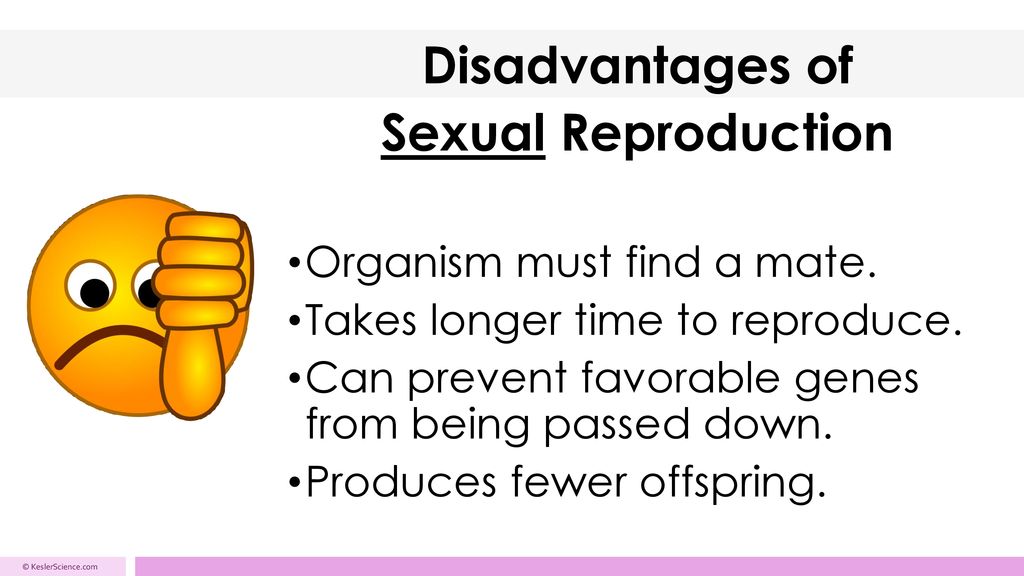 Disadvantages of Sexual Reproduction

•Organism must find a mate.
•Takes longer time to reproduce.
•Can prevent favorable genes from being passed down.
•Produces fewer offspring.

© KeslerScience.com